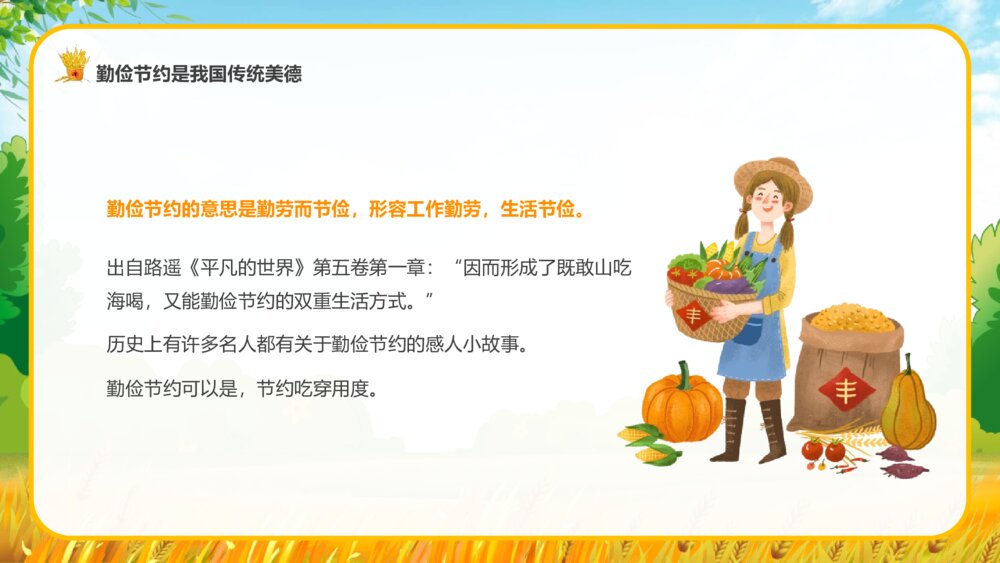 勤俭节约是我国传统美德

勤俭节约的意思是勤劳而节俭，形容工作勤劳，生活节俭。

出自路遥《平凡的世界》第五卷第一章：“因而形成了既敢山吃海喝，又能勤俭节约的双重生活方式。”

历史上有许多名人都有关于勤俭节约的感人小故事。

勤俭节约可以是，节约吃穿用度。

丰

丰